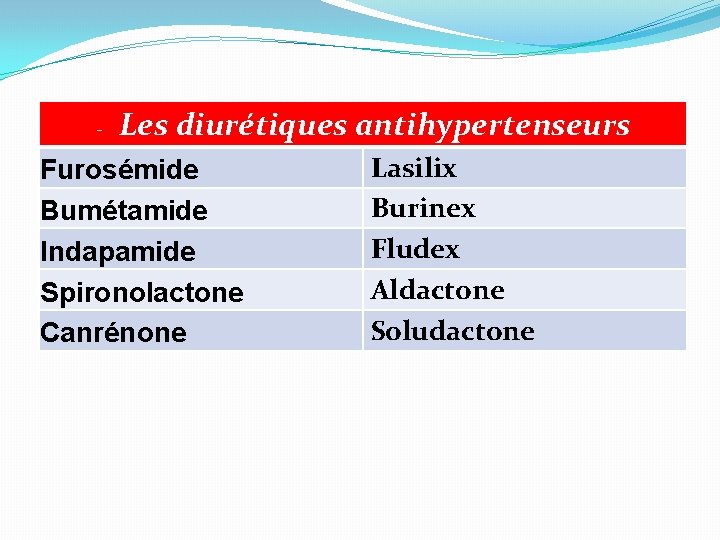 | - Les diurétiques antihypertenseurs | |
|---|---|
| Furosémide | Lasilix |
| Bumétamide | Burinex |
| Indapamide | Fludex |
| Spironolactone | Aldactone |
| Canrénone | Soludactone |